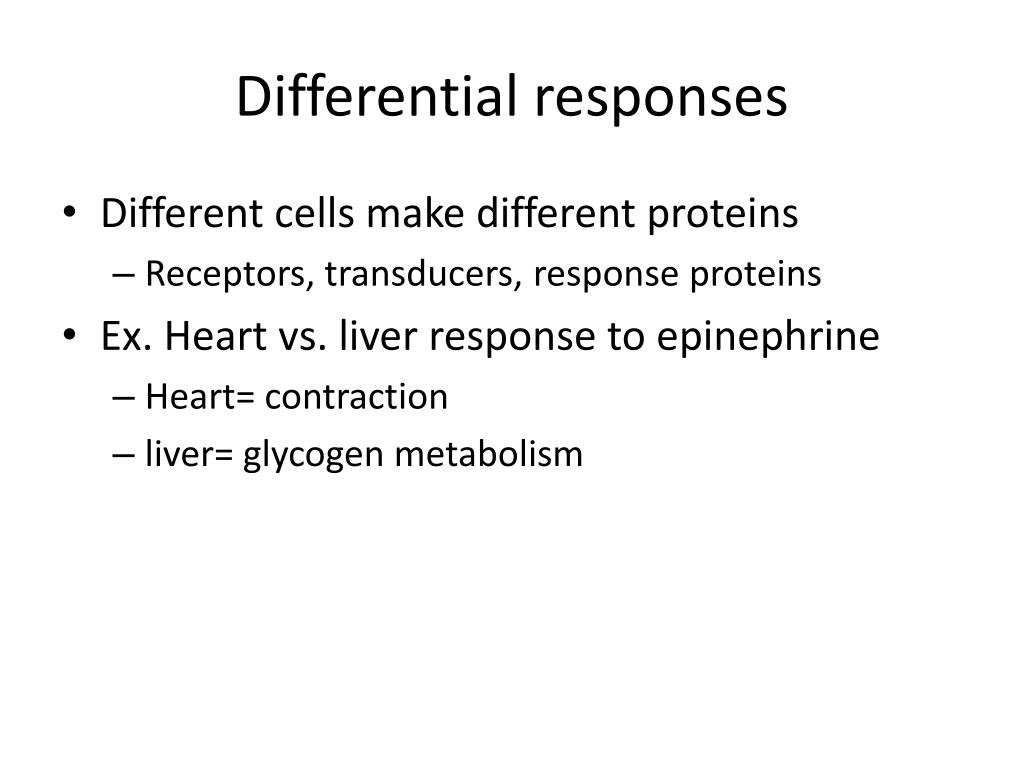 Differential responses

• Different cells make different proteins
– Receptors, transducers, response proteins
• Ex. Heart vs. liver response to epinephrine
– Heart= contraction
– liver= glycogen metabolism